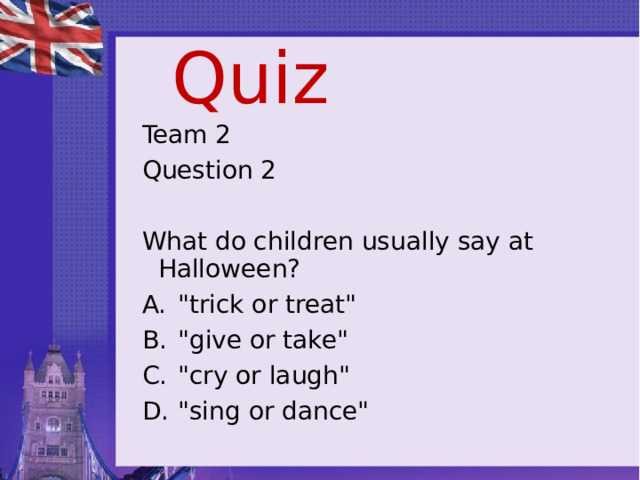 Quiz

Team 2

Question 2

What do children usually say at Halloween?

A. "trick or treat"

B. "give or take"

C. "cry or laugh"

D. "sing or dance"